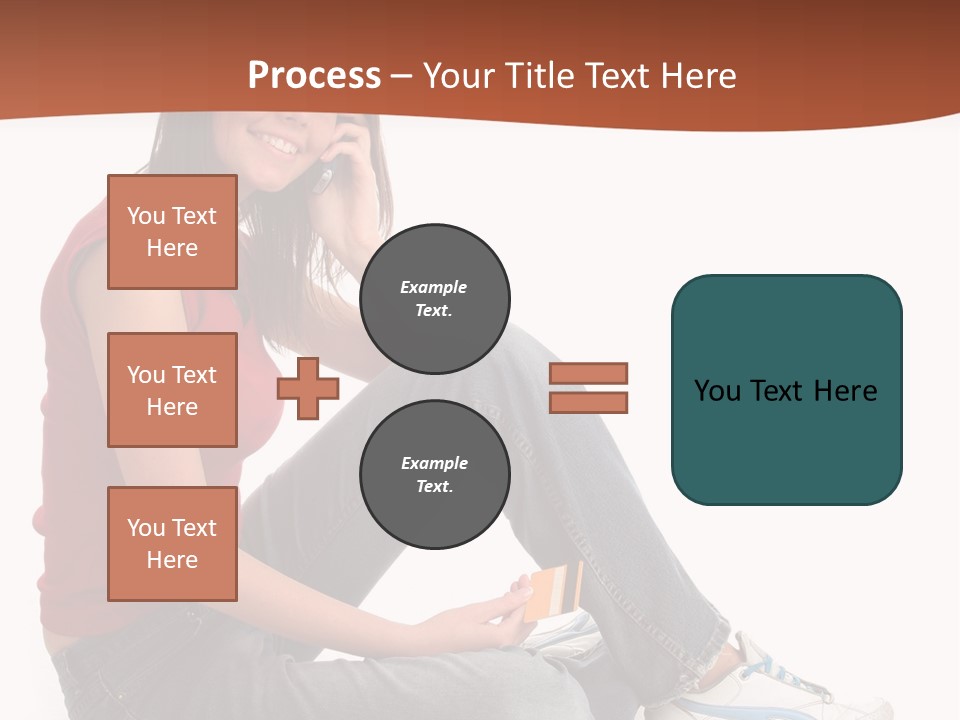 Process – Your Title Text Here

You Text Here

You Text Here

You Text Here

Example Text.

Example Text.

You Text Here